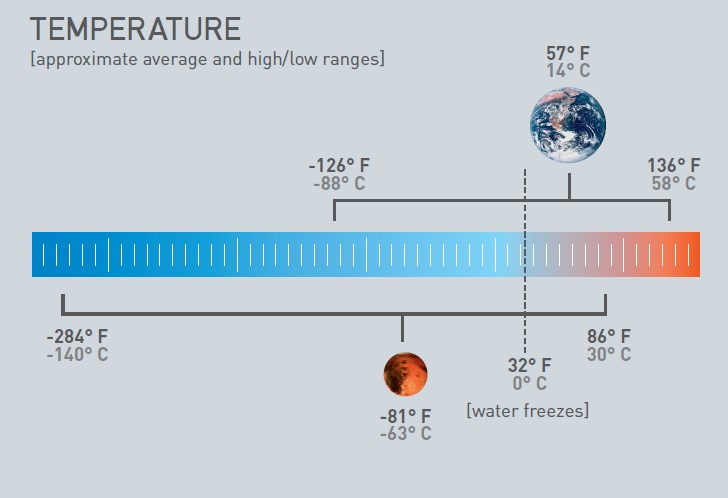 TEMPERATURE
[approximate average and high/low ranges]

57° F
14° C

-126° F
-88° C

136° F
58° C

-284° F
-140° C

86° F
30° C

32° F
0° C
[water freezes]

-81° F
-63° C